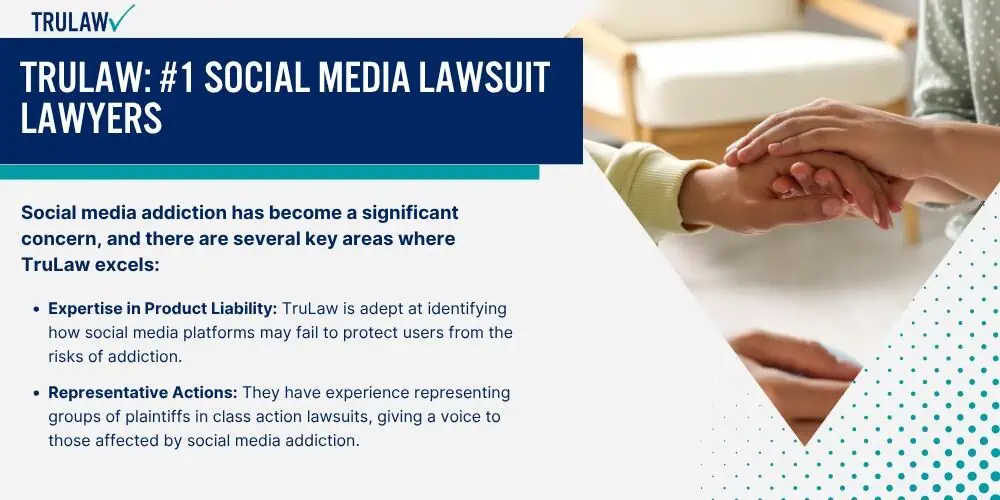 TRULAW

TRULAW: #1 SOCIAL MEDIA LAWSUIT LAWYERS

Social media addiction has become a significant concern, and there are several key areas where TruLaw excels:

• Expertise in Product Liability: TruLaw is adept at identifying how social media platforms may fail to protect users from the risks of addiction.

• Representative Actions: They have experience representing groups of plaintiffs in class action lawsuits, giving a voice to those affected by social media addiction.